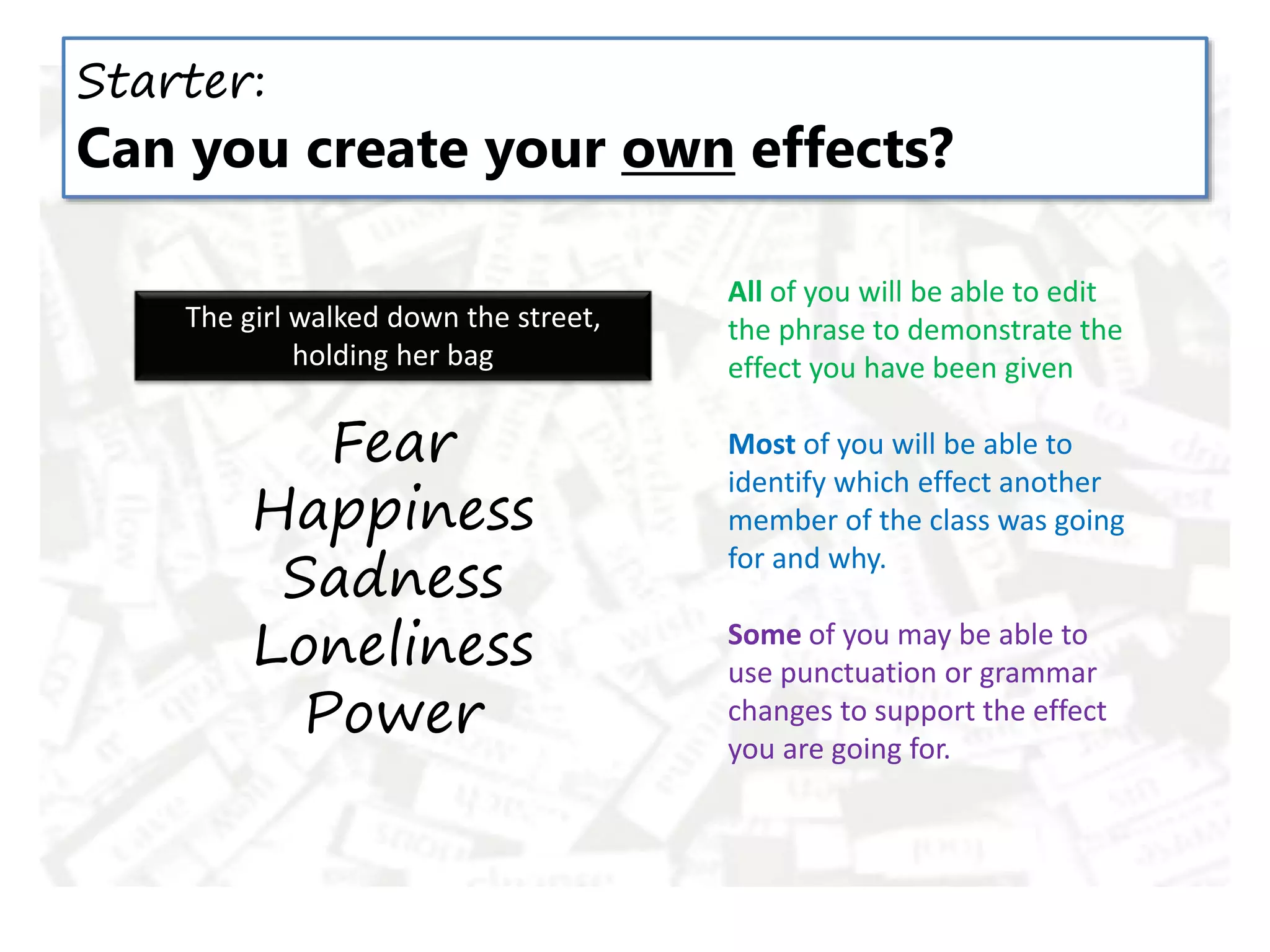 Starter:
Can you create your own effects?

The girl walked down the street, holding her bag

Fear
Happiness
Sadness
Loneliness
Power

All of you will be able to edit the phrase to demonstrate the effect you have been given

Most of you will be able to identify which effect another member of the class was going for and why.

Some of you may be able to use punctuation or grammar changes to support the effect you are going for.